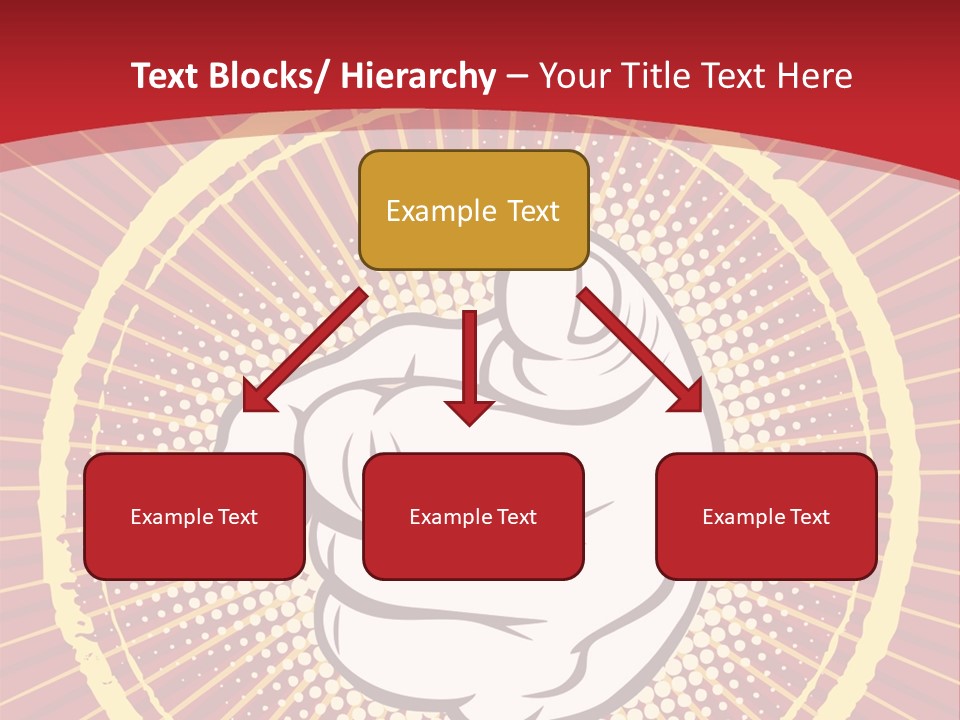 Text Blocks/ Hierarchy – Your Title Text Here

Example Text

Example Text

Example Text

Example Text